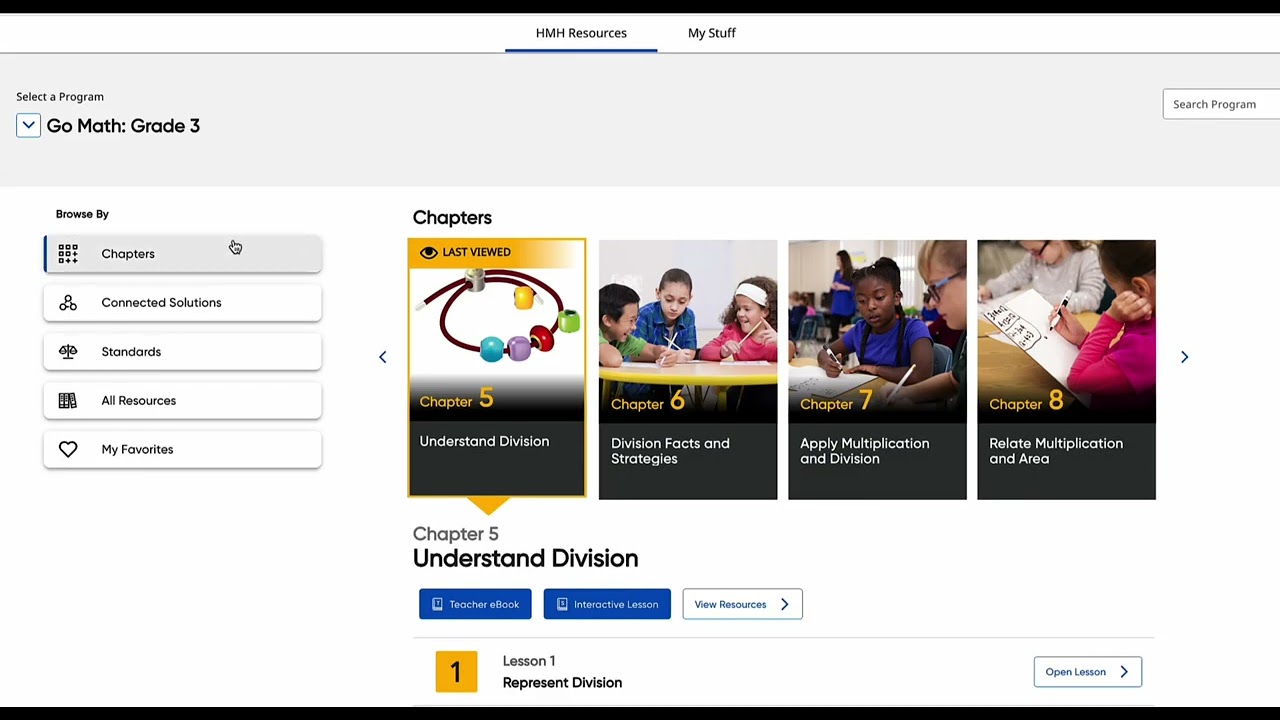 HMH Resources My Stuff

Select a Program

Go Math: Grade 3

Search Program

Browse By

Chapters

Connected Solutions

Standards

All Resources

My Favorites

Chapters

LAST VIEWED

Chapter 5
Understand Division

Chapter 6
Division Facts and Strategies

Chapter 7
Apply Multiplication and Division

Chapter 8
Relate Multiplication and Area

Chapter 5
Understand Division

Teacher eBook Interactive Lesson View Resources

1 Lesson 1
Represent Division

Open Lesson